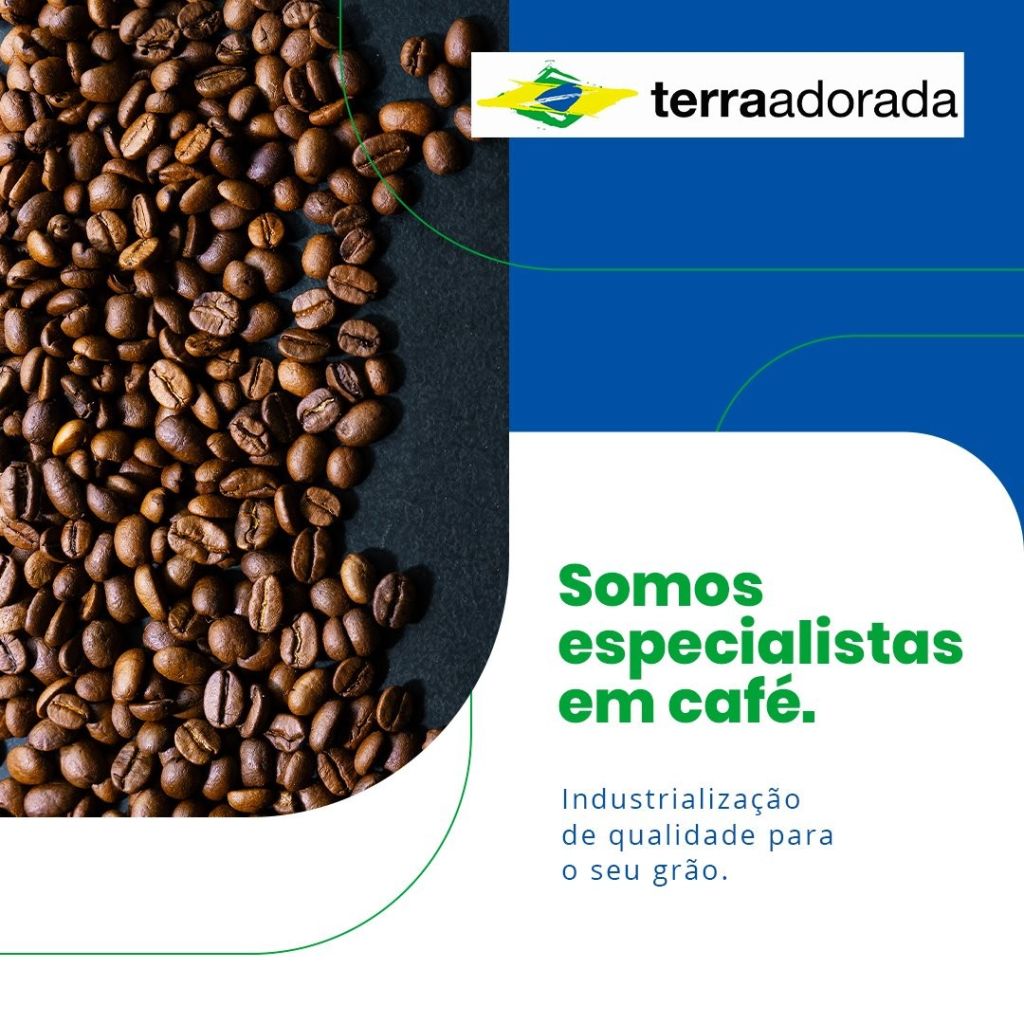 terraadorada

Somos especialistas em café.

Industrialização de qualidade para o seu grão.